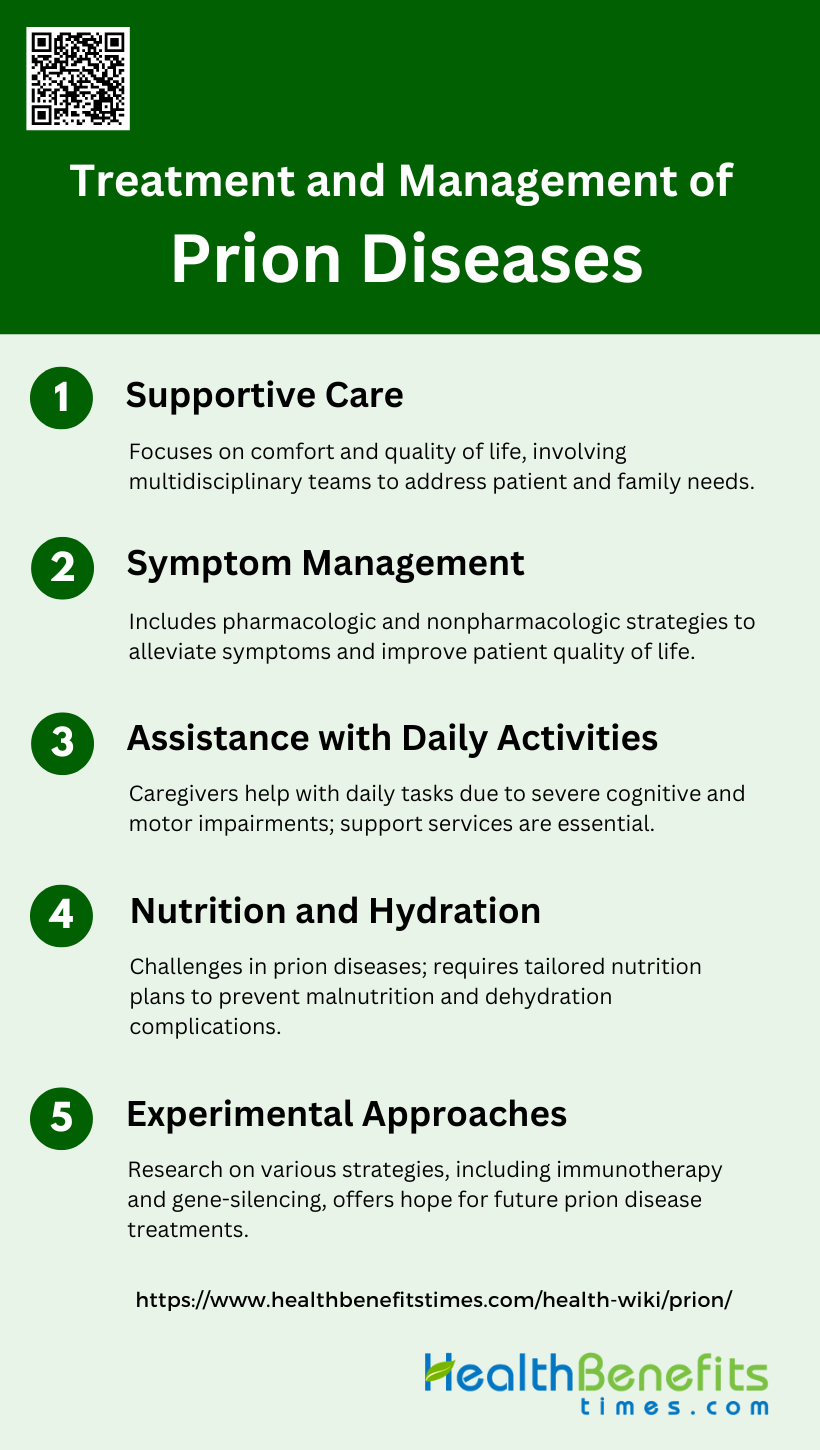 Treatment and Management of
Prion Diseases

1
Supportive Care

Focuses on comfort and quality of life, involving multidisciplinary teams to address patient and family needs.

2
Symptom Management

Includes pharmacologic and nonpharmacologic strategies to alleviate symptoms and improve patient quality of life.

3
Assistance with Daily Activities

Caregivers help with daily tasks due to severe cognitive and motor impairments; support services are essential.

4
Nutrition and Hydration

Challenges in prion diseases; requires tailored nutrition plans to prevent malnutrition and dehydration complications.

5
Experimental Approaches

Research on various strategies, including immunotherapy and gene-silencing, offers hope for future prion disease treatments.

https://www.healthbenefitstimes.com/health-wiki/prion/

HealthBenefits
times.com